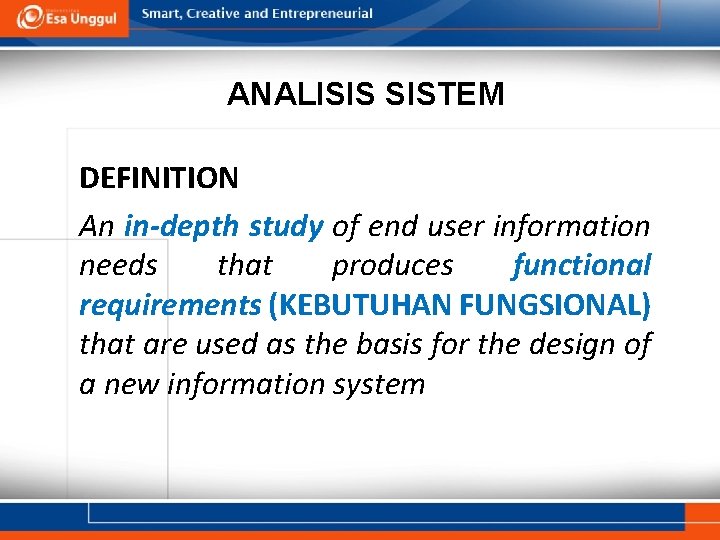 Esa Unggul
Smart, Creative and Entrepreneurial

ANALISIS SISTEM

DEFINITION

An in-depth study of end user information needs that produces functional requirements (KEBUTUHAN FUNGSIONAL) that are used as the basis for the design of a new information system